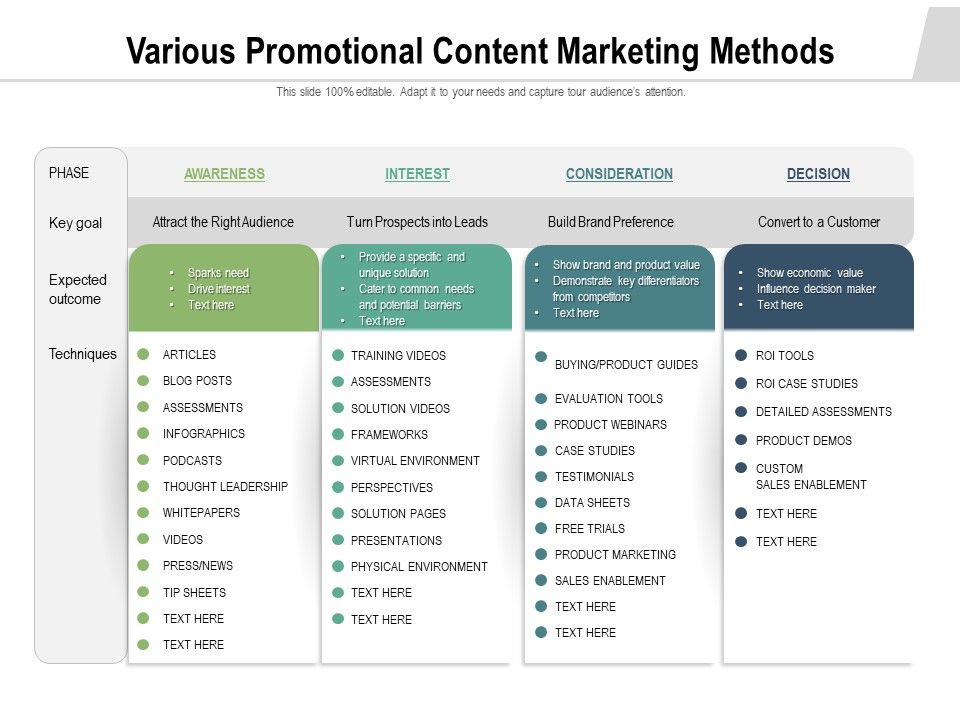 Various Promotional Content Marketing Methods

This slide 100% editable. Adapt it to your needs and capture tour audience's attention.

| PHASE | AWARENESS | INTEREST | CONSIDERATION | DECISION |
|---|---|---|---|---|
| Key goal | Attract the Right Audience | Turn Prospects into Leads | Build Brand Preference | Convert to a Customer |
| Expected outcome | • Sparks need • Drive interest • Text here | • Provide a specific and unique solution • Cater to common needs and potential barriers • Text here | • Show brand and product value • Demonstrate key differentiators from competitors • Text here | • Show economic value • Influence decision maker • Text here |
| Techniques | ARTICLES BLOG POSTS ASSESSMENTS INFOGRAPHICS PODCASTS THOUGHT LEADERSHIP WHITEPAPERS VIDEOS PRESS/NEWS TIP SHEETS TEXT HERE TEXT HERE | TRAINING VIDEOS ASSESSMENTS SOLUTION VIDEOS FRAMEWORKS VIRTUAL ENVIRONMENT PERSPECTIVES SOLUTION PAGES PRESENTATIONS PHYSICAL ENVIRONMENT TEXT HERE TEXT HERE | BUYING/PRODUCT GUIDES EVALUATION TOOLS PRODUCT WEBINARS CASE STUDIES TESTIMONIALS DATA SHEETS FREE TRIALS PRODUCT MARKETING SALES ENABLEMENT TEXT HERE TEXT HERE | ROI TOOLS ROI CASE STUDIES DETAILED ASSESSMENTS PRODUCT DEMOS CUSTOM SALES ENABLEMENT TEXT HERE TEXT HERE |